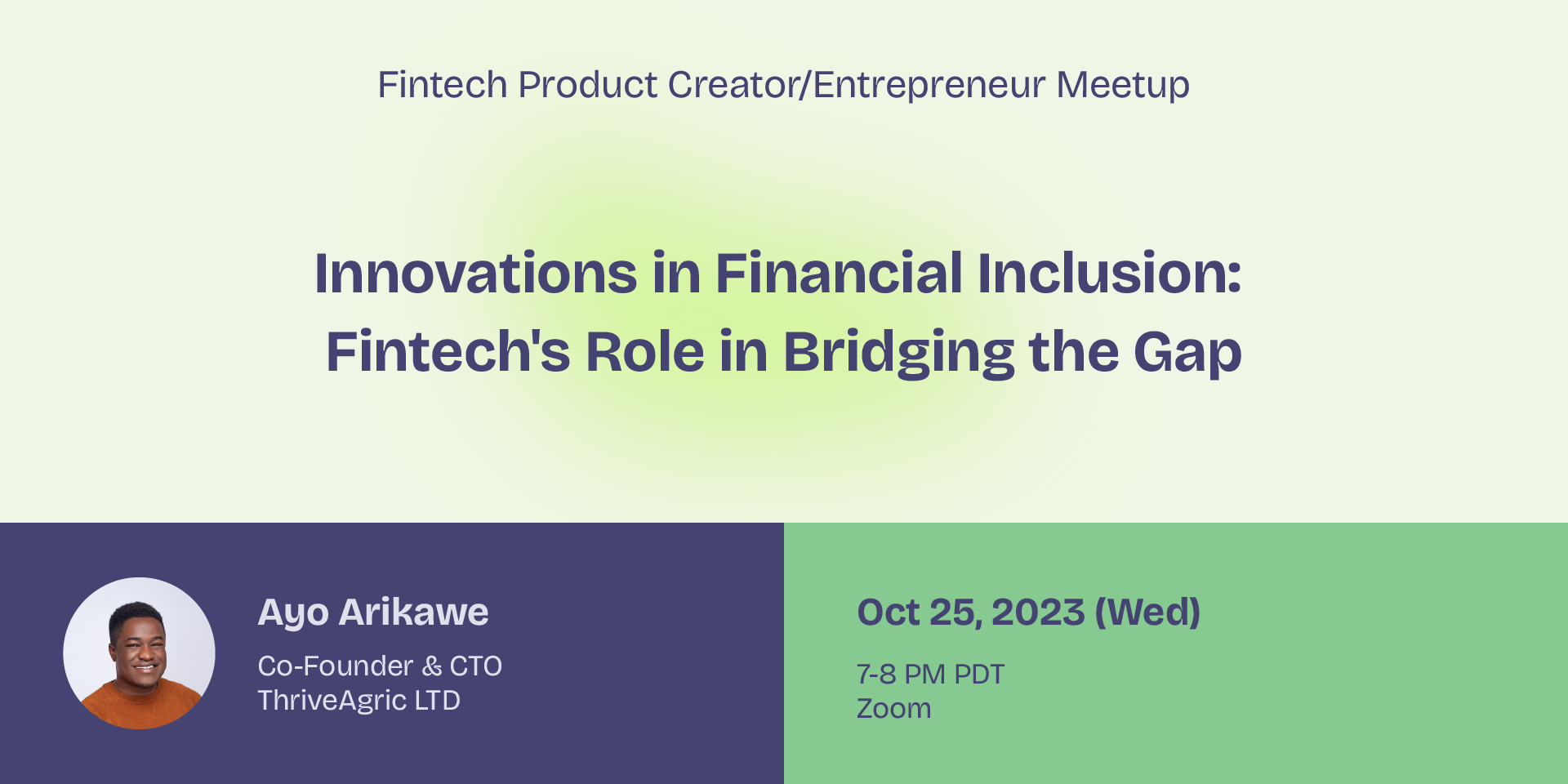 Fintech Product Creator/Entrepreneur Meetup

Innovations in Financial Inclusion: Fintech's Role in Bridging the Gap

Ayo Arikawe

Co-Founder & CTO
ThriveAgric LTD

Oct 25, 2023 (Wed)

7-8 PM PDT
Zoom